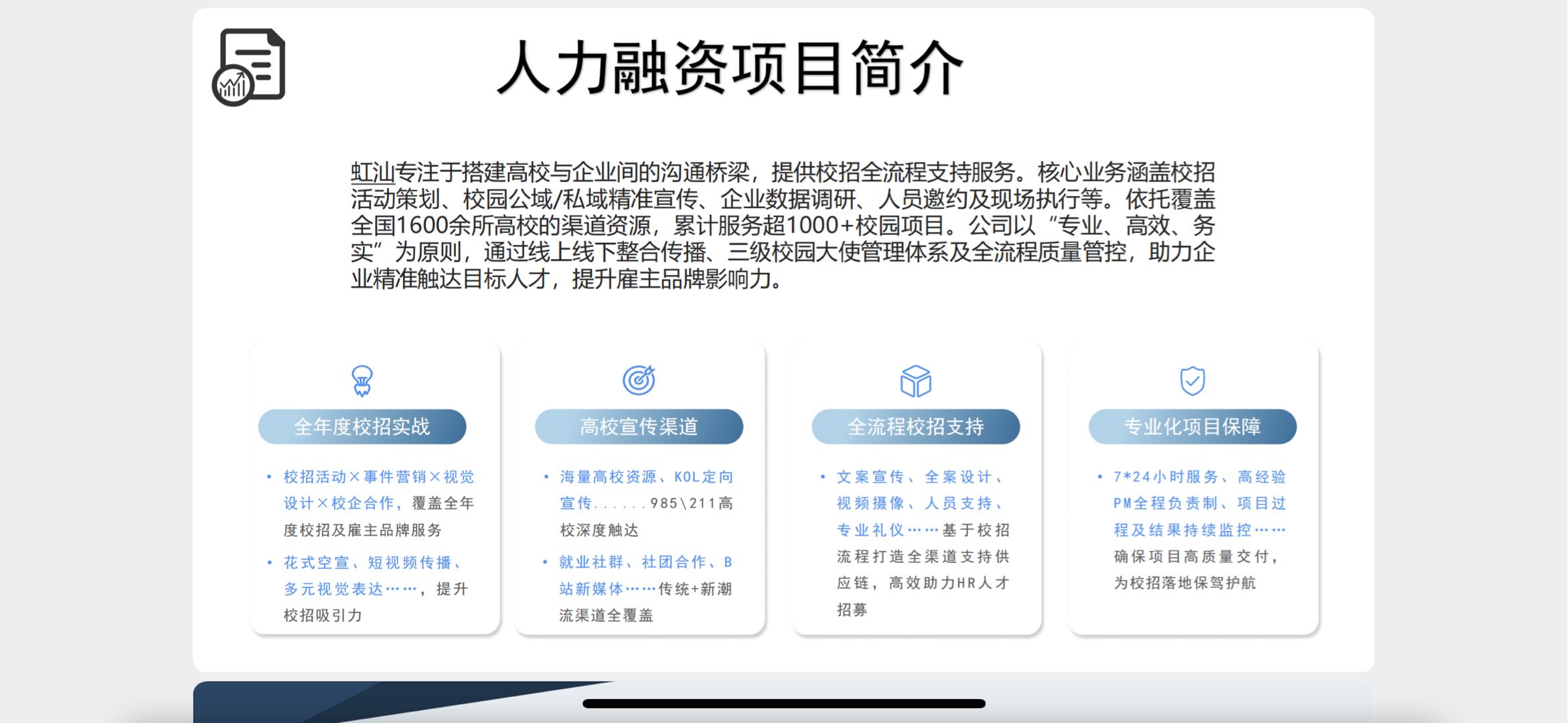 人力融资项目简介

虹汕专注于搭建高校与企业间的沟通桥梁，提供校招全流程支持服务。核心业务涵盖校招活动策划、校园公域/私域精准宣传、企业数据调研、人员邀约及现场执行等。依托覆盖全国1600余所高校的渠道资源，累计服务超1000+校园项目。公司以“专业、高效、务实”为原则，通过线上线下整合传播、三级校园大使管理体系及全流程质量管控，助力企业精准触达目标人才，提升雇主品牌影响力。

全年度校招实战

• 校招活动×事件营销×视觉设计×校企合作，覆盖全年度校招及雇主品牌服务

• 花式空宣、短视频传播、多元视觉表达……，提升校招吸引力

高校宣传渠道

• 海量高校资源、KOL定向宣传......985\211高校深度触达

• 就业社群、社团合作、B站新媒体……传统+新潮流渠道全覆盖

全流程校招支持

• 文案宣传、全案设计、视频摄像、人员支持、专业礼仪……基于校招流程打造全渠道支持供应链，高效助力HR人才招募

专业化项目保障

• 7*24小时服务、高经验PM全程负责制、项目过程及结果持续监控……确保项目高质量交付，为校招落地保驾护航